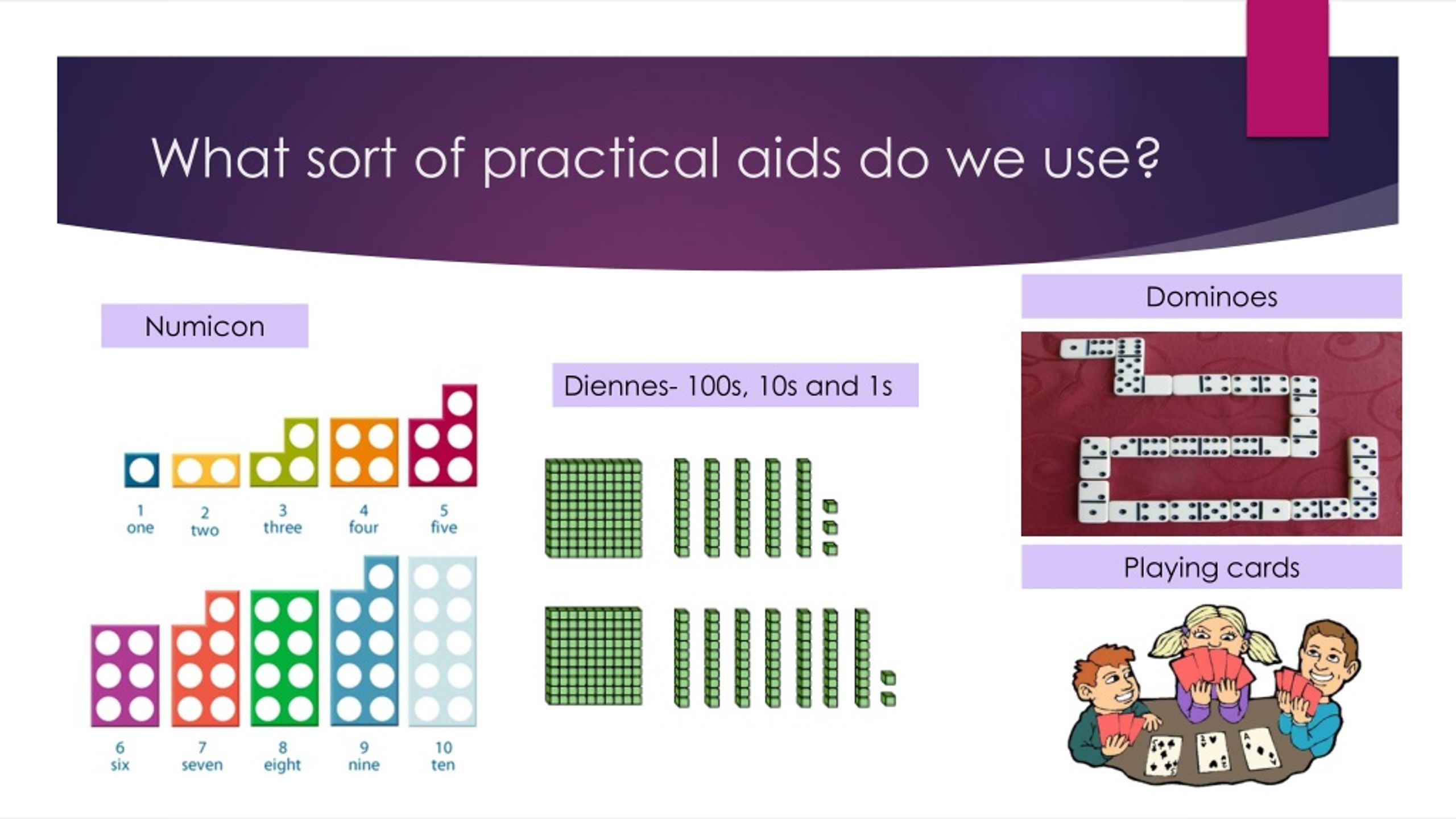 What sort of practical aids do we use?

Numicon

1
one

2
two

3
three

4
four

5
five

6
six

7
seven

8
eight

9
nine

10
ten

Diennes- 100s, 10s and 1s

Dominoes

Playing cards